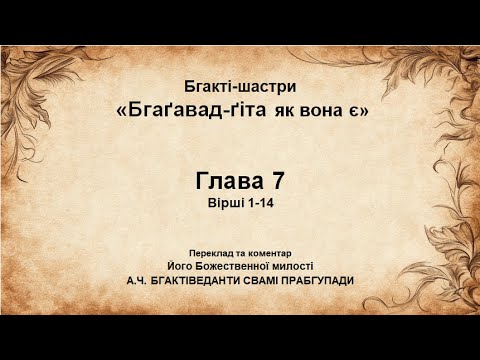 Бгакті-шастри
«Бгаґавад-ґіта як вона є»

Глава 7
Вірші 1-14

Переклад та коментар
Його Божественної милості
А.Ч. БГАКТІВЕДАНТИ СВАМІ ПРАБГУПАДИ